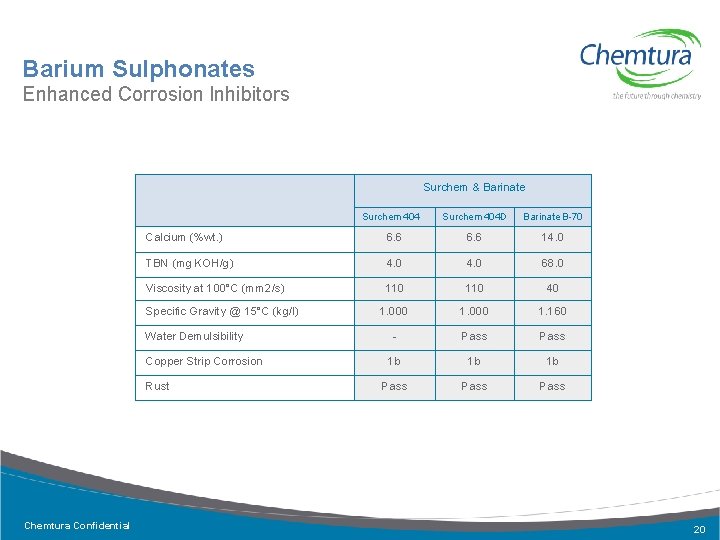 Barium Sulphonates
Enhanced Corrosion Inhibitors

Chemtura
the future through chemistry

| | Surchem & Barinate | | |
|---|---|---|---|
| | Surchem 404 | Surchem 404D | Barinate B-70 |
| Calcium (%wt.) | 6.6 | 6.6 | 14.0 |
| TBN (mg KOH/g) | 4.0 | 4.0 | 68.0 |
| Viscosity at 100°C (mm2/s) | 110 | 110 | 40 |
| Specific Gravity @ 15°C (kg/l) | 1.000 | 1.000 | 1.160 |
| Water Demulsibility | - | Pass | Pass |
| Copper Strip Corrosion | 1b | 1b | 1b |
| Rust | Pass | Pass | Pass |

Chemtura Confidential

20